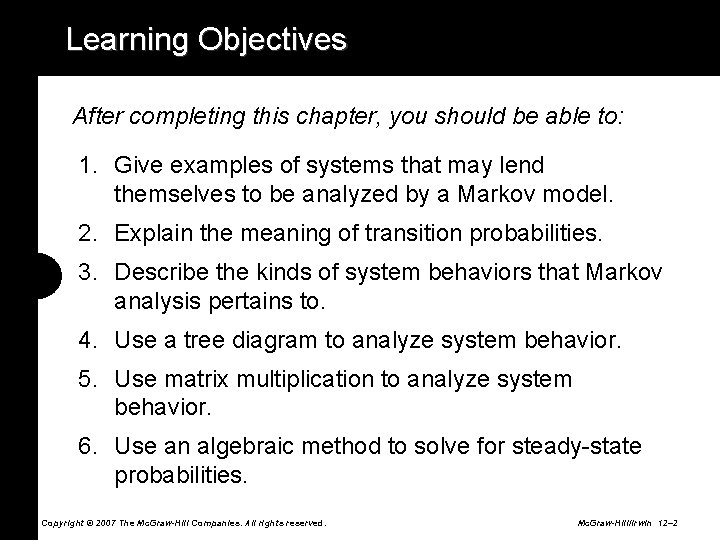 Learning Objectives

After completing this chapter, you should be able to:

1. Give examples of systems that may lend themselves to be analyzed by a Markov model.

2. Explain the meaning of transition probabilities.

3. Describe the kinds of system behaviors that Markov analysis pertains to.

4. Use a tree diagram to analyze system behavior.

5. Use matrix multiplication to analyze system behavior.

6. Use an algebraic method to solve for steady-state probabilities.

Copyright © 2007 The McGraw-Hill Companies. All rights reserved.

McGraw-Hill/Irwin 12–2